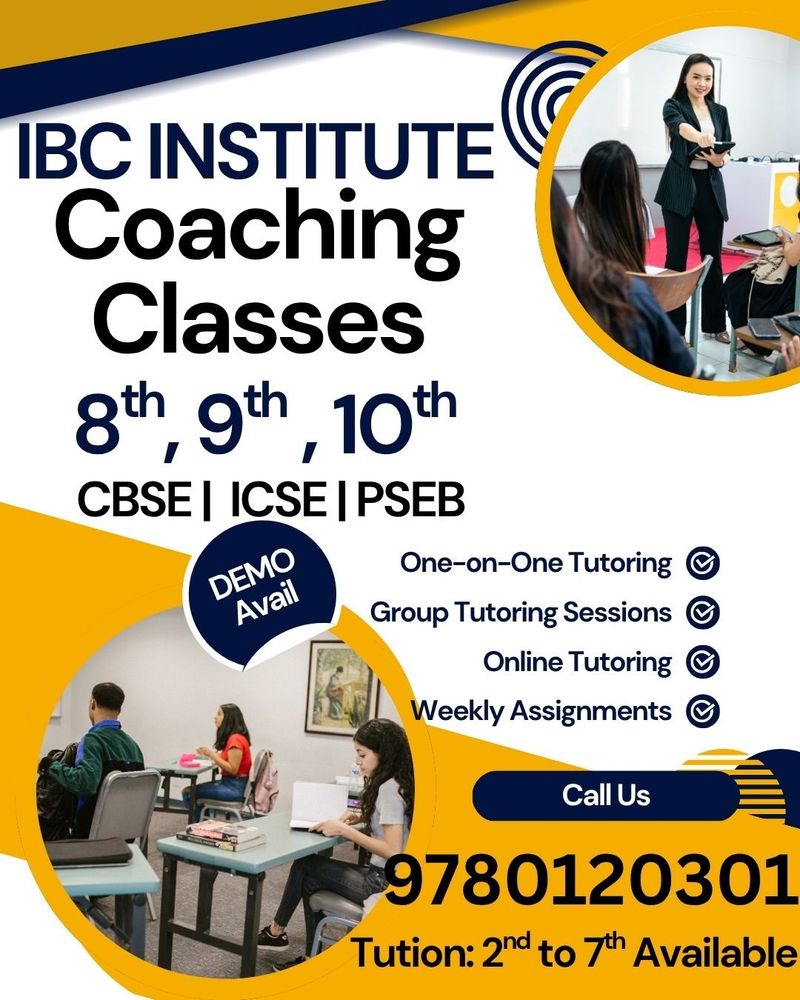 IBC INSTITUTE
Coaching Classes
$8^{th}$, $9^{th}$, $10^{th}$
CBSE | ICSE | PSEB

DEMO Avail

One-on-One Tutoring
Group Tutoring Sessions
Online Tutoring
Weekly Assignments

Call Us
9780120301
Tution: $2^{nd}$ to $7^{th}$ Available